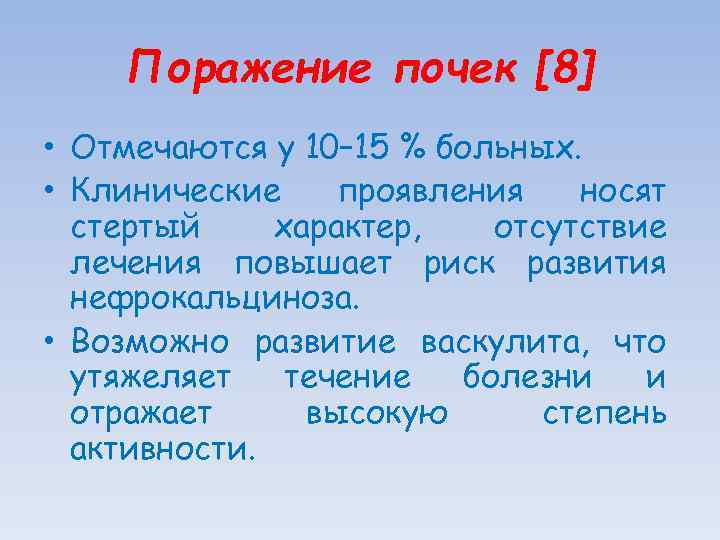 Поражение почек [8]

• Отмечаются у 10–15 % больных.
• Клинические проявления носят стертый характер, отсутствие лечения повышает риск развития нефрокальциноза.
• Возможно развитие васкулита, что утяжеляет течение болезни и отражает высокую степень активности.